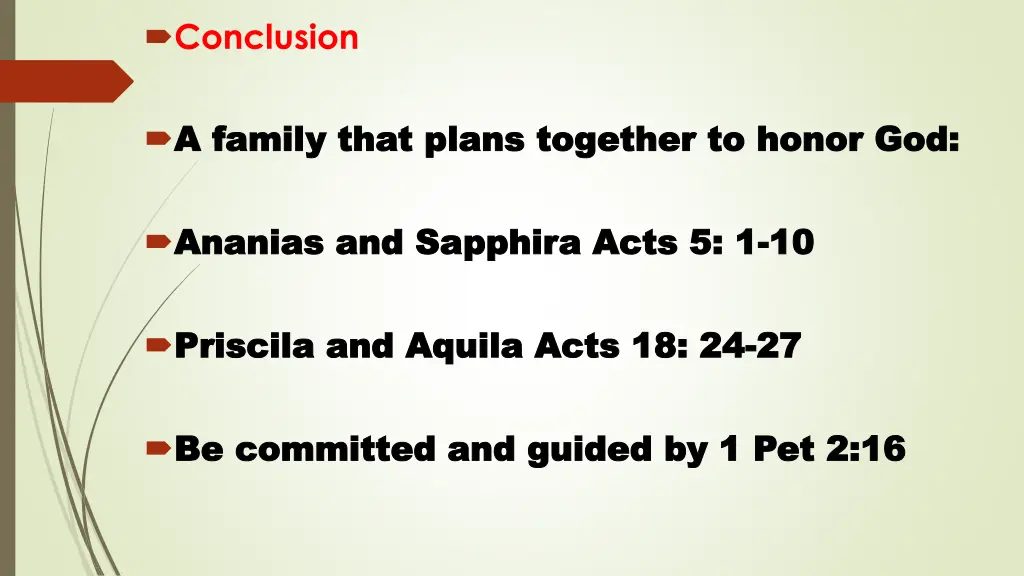 Conclusion

A family that plans together to honor God:

Ananias and Sapphira Acts 5: 1-10

Priscila and Aquila Acts 18: 24-27

Be committed and guided by 1 Pet 2:16